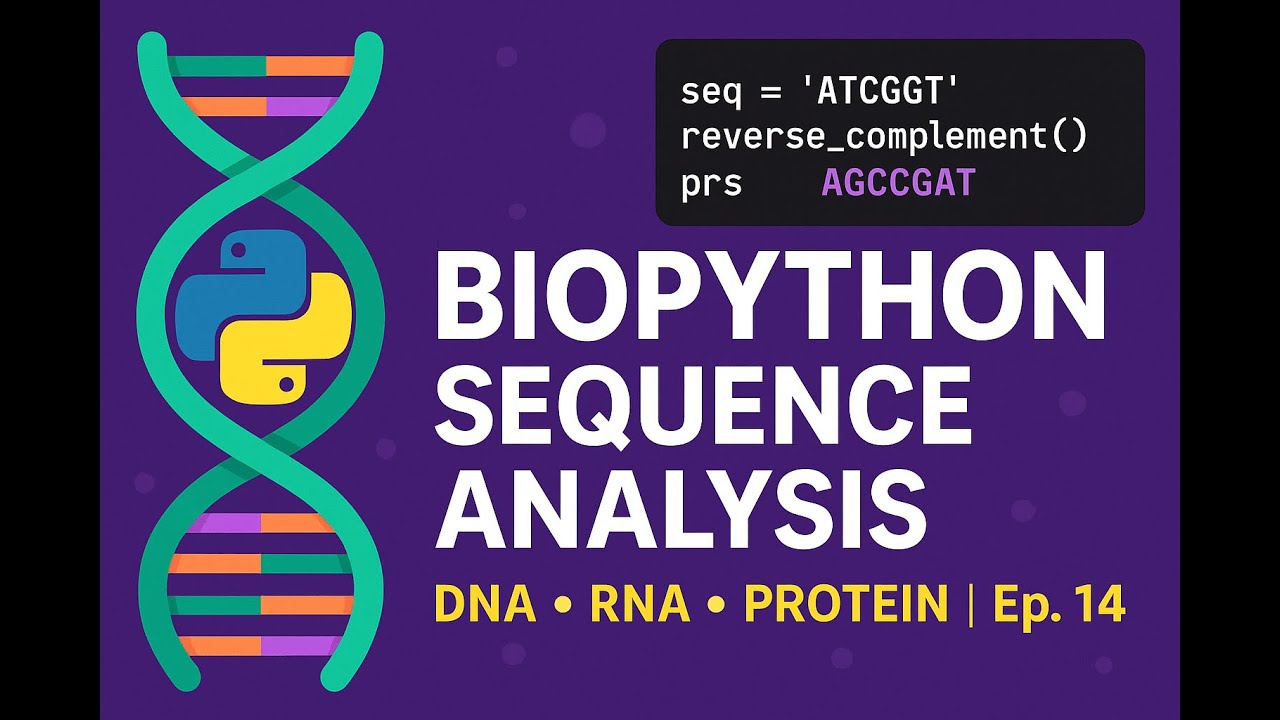 seq = 'ATCGGT'
reverse_complement()
prs AGCCGAT

BIOPYTHON SEQUENCE ANALYSIS

DNA • RNA • PROTEIN | Ep. 14